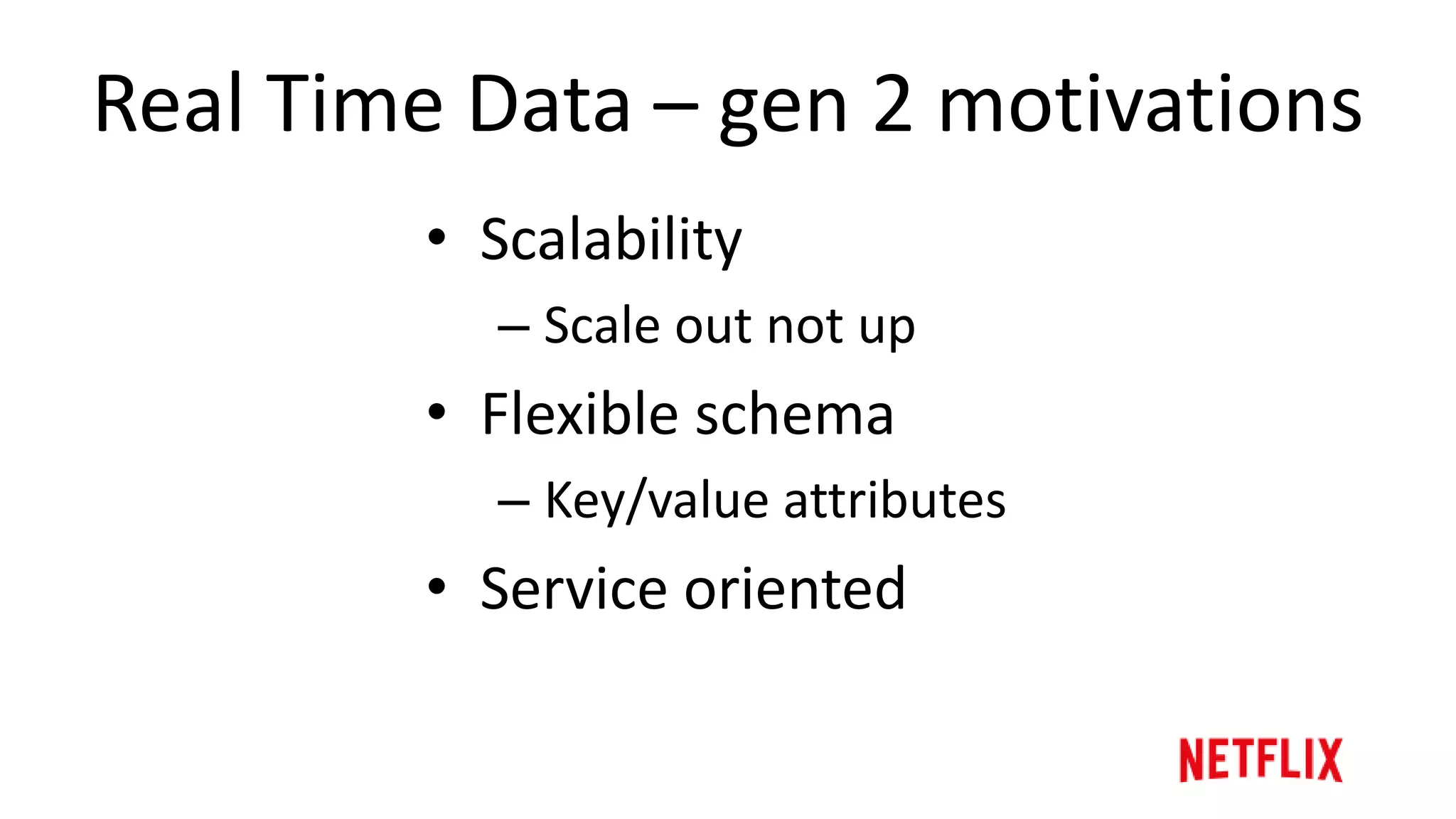 Real Time Data – gen 2 motivations

• Scalability
  – Scale out not up
• Flexible schema
  – Key/value attributes
• Service oriented

NETFLIX